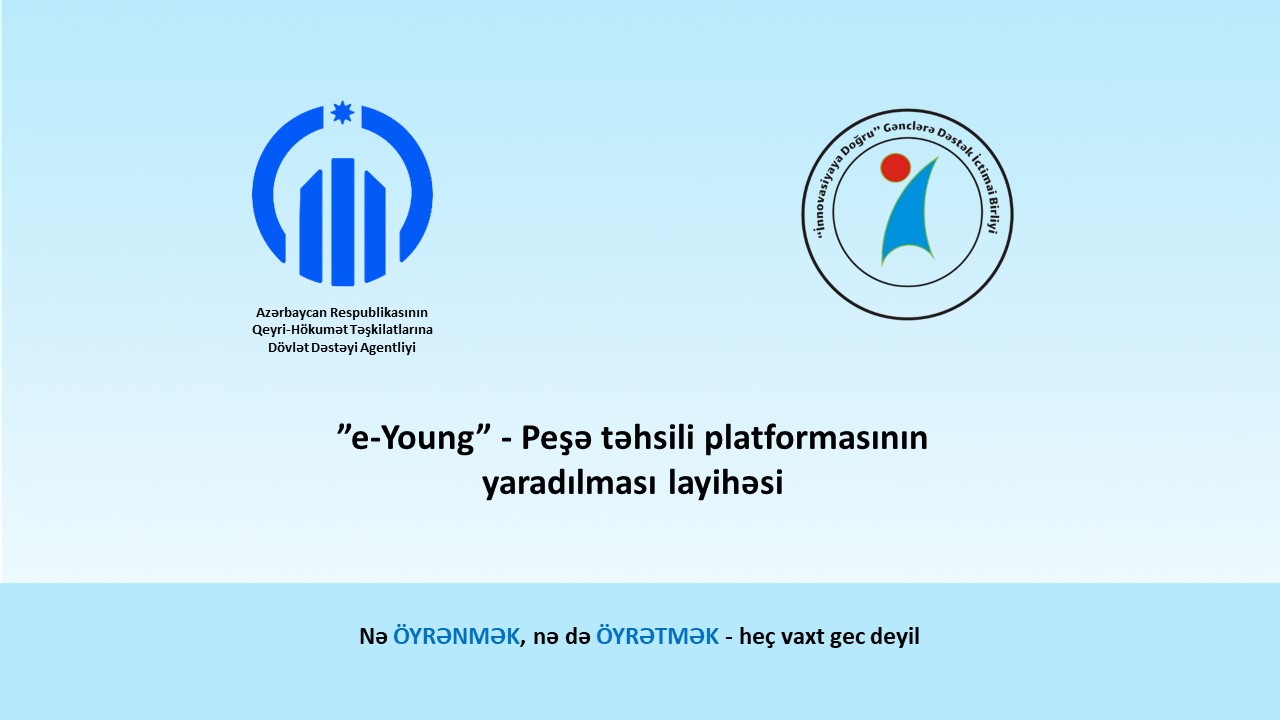 Azərbaycan Respublikasının Qeyri-Hökumət Təşkilatlarına Dövlət Dəstəyi Agentliyi

"İnnovasiyaya Doğru" Gənclərə Dəstək İctimai Birliyi

”e-Young” - Peşə təhsili platformasının yaradılması layihəsi

Nə ÖYRƏNMƏK, nə də ÖYRƏTMƏK - heç vaxt gec deyil